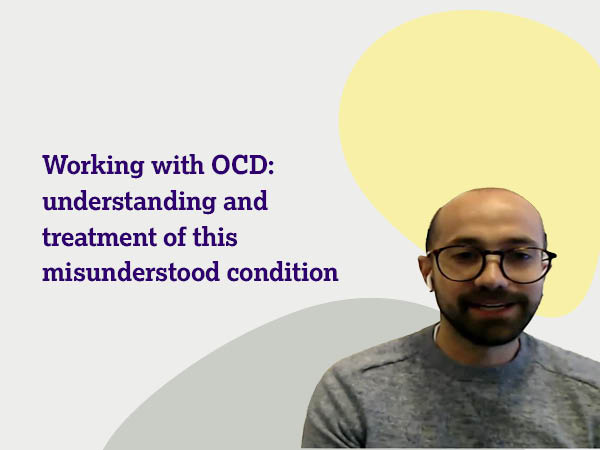 Working with OCD: understanding and treatment of this misunderstood condition